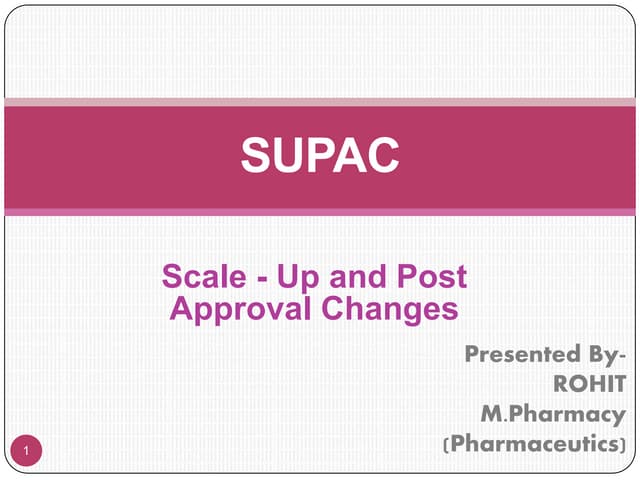 SUPAC

Scale - Up and Post Approval Changes

Presented By-
ROHIT
M.Pharmacy
(Pharmaceutics)

1